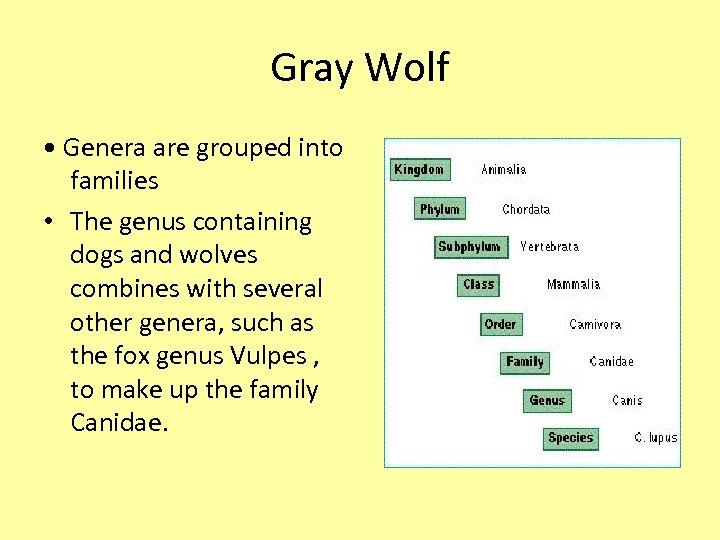 Gray Wolf

• Genera are grouped into families

• The genus containing dogs and wolves combines with several other genera, such as the fox genus Vulpes , to make up the family Canidae.

Kingdom Animalia
Phylum Chordata
Subphylum Vertebrata
Class Mammalia
Order Carnivora
Family Canidae
Genus Canis
Species C. lupus